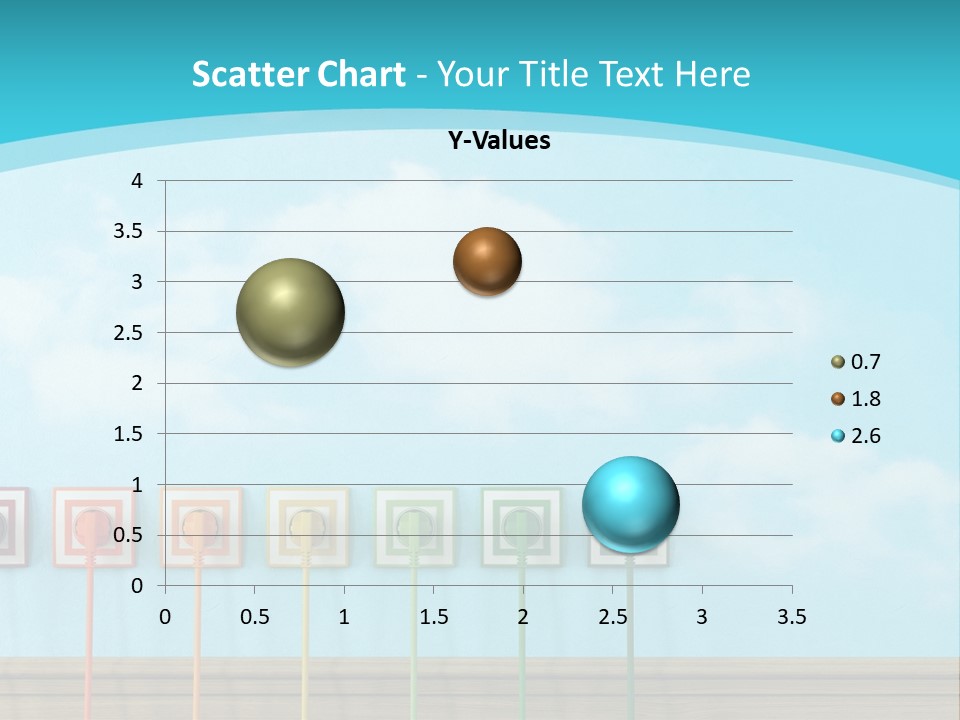 Scatter Chart - Your Title Text Here

Y-Values

4
3.5
3
2.5
2
1.5
1
0.5
0

0 0.5 1 1.5 2 2.5 3 3.5

0.7
1.8
2.6